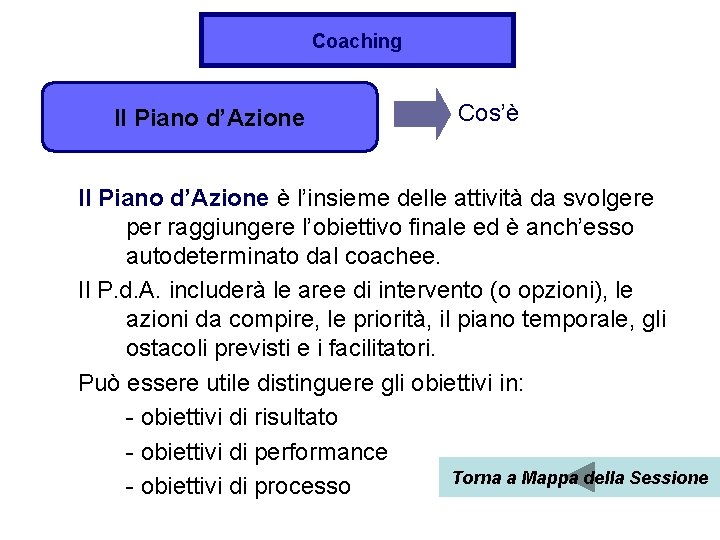 Coaching

Il Piano d’Azione

Cos’è

Il Piano d’Azione è l’insieme delle attività da svolgere per raggiungere l’obiettivo finale ed è anch’esso autodeterminato dal coachee.

Il P.d.A. includerà le aree di intervento (o opzioni), le azioni da compire, le priorità, il piano temporale, gli ostacoli previsti e i facilitatori.

Può essere utile distinguere gli obiettivi in:

- obiettivi di risultato

- obiettivi di performance

- obiettivi di processo

Torna a Mappa della Sessione